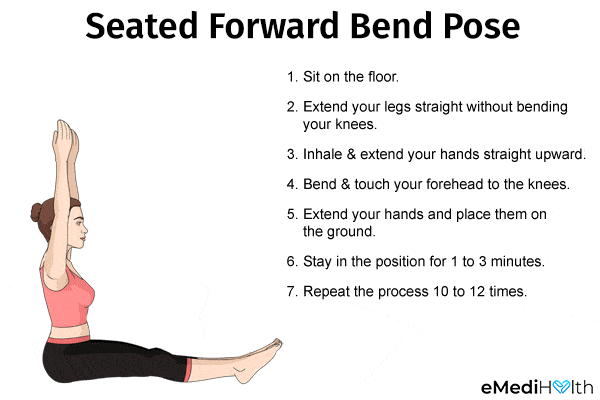 Seated Forward Bend Pose

1. Sit on the floor.

2. Extend your legs straight without bending your knees.

3. Inhale & extend your hands straight upward.

4. Bend & touch your forehead to the knees.

5. Extend your hands and place them on the ground.

6. Stay in the position for 1 to 3 minutes.

7. Repeat the process 10 to 12 times.

eMediHealth